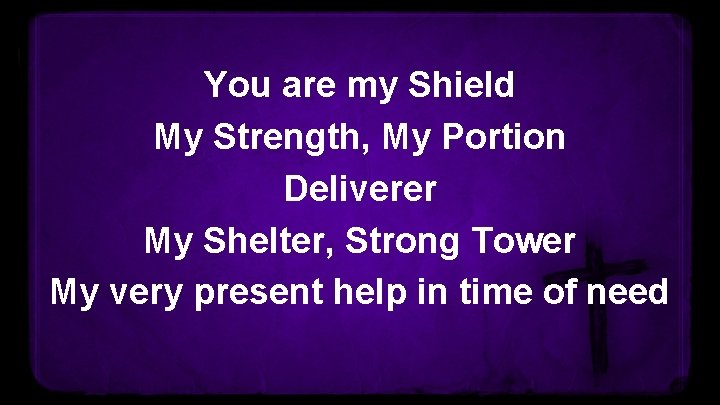 You are my Shield
My Strength, My Portion
Deliverer
My Shelter, Strong Tower
My very present help in time of need